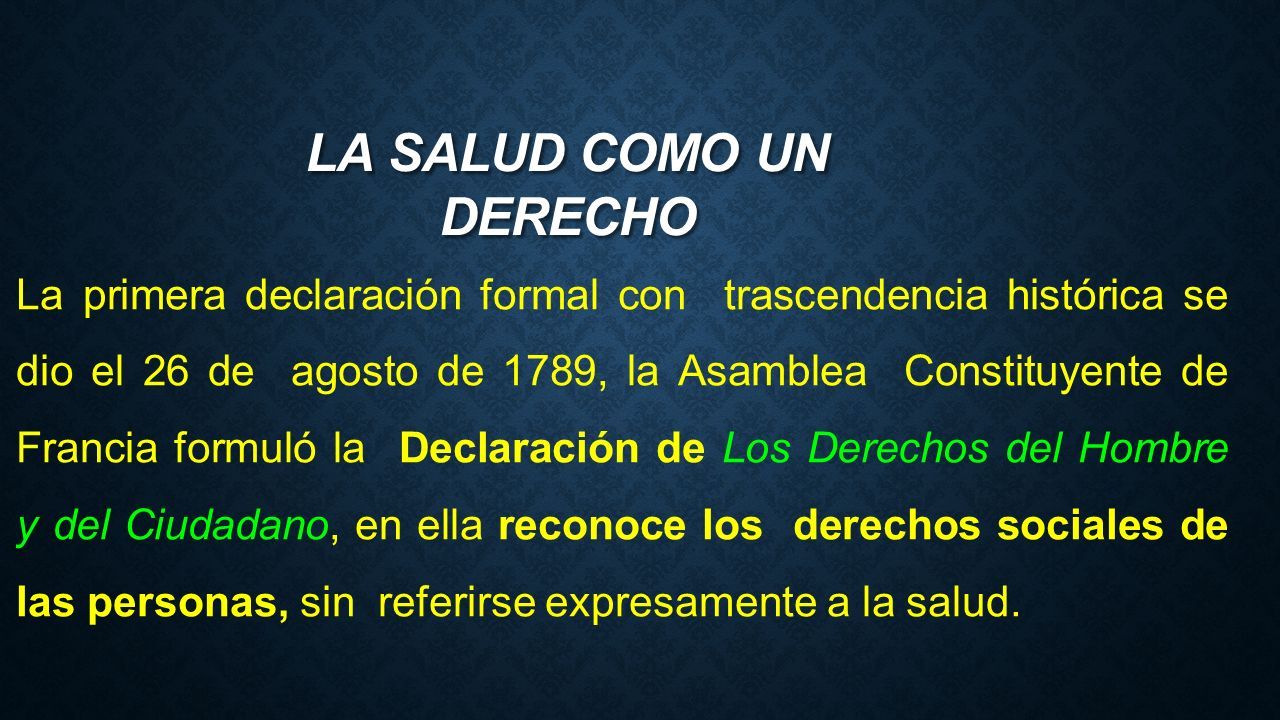 LA SALUD COMO UN DERECHO

La primera declaración formal con trascendencia histórica se dio el 26 de agosto de 1789, la Asamblea Constituyente de Francia formuló la Declaración de Los Derechos del Hombre y del Ciudadano, en ella reconoce los derechos sociales de las personas, sin referirse expresamente a la salud.